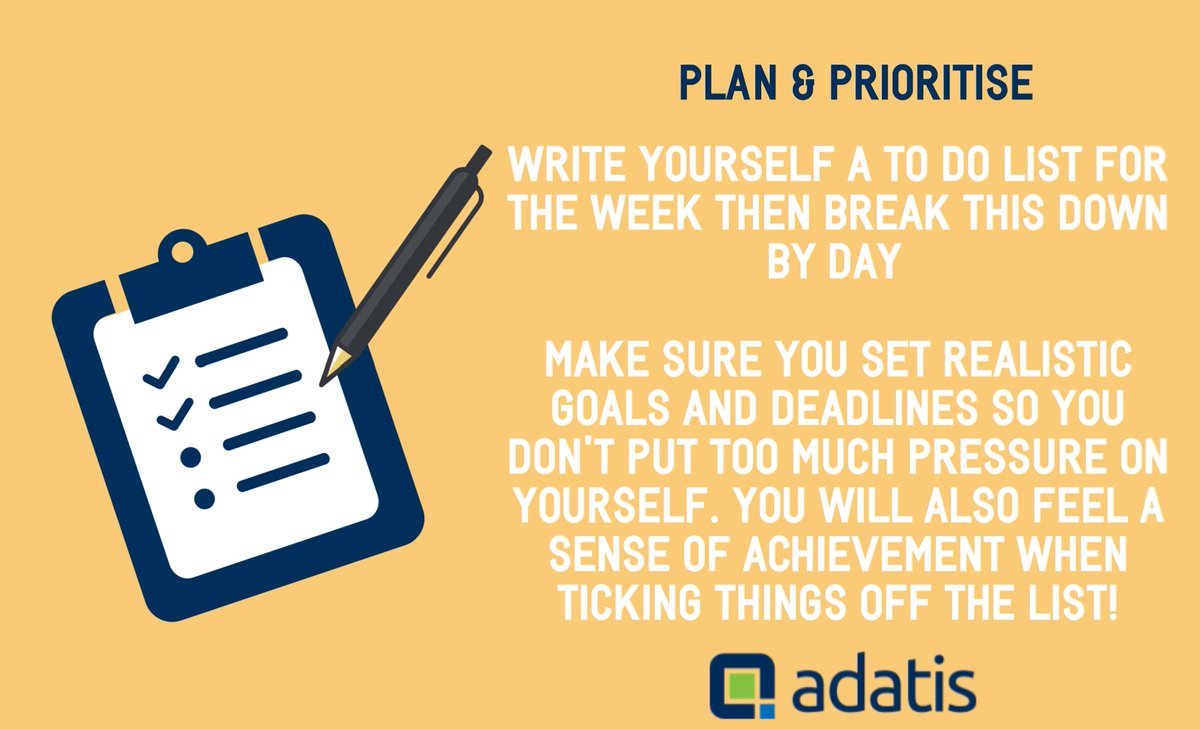 PLAN & PRIORITISE

WRITE YOURSELF A TO DO LIST FOR THE WEEK THEN BREAK THIS DOWN BY DAY

MAKE SURE YOU SET REALISTIC GOALS AND DEADLINES SO YOU DON'T PUT TOO MUCH PRESSURE ON YOURSELF. YOU WILL ALSO FEEL A SENSE OF ACHIEVEMENT WHEN TICKING THINGS OFF THE LIST!

adatis